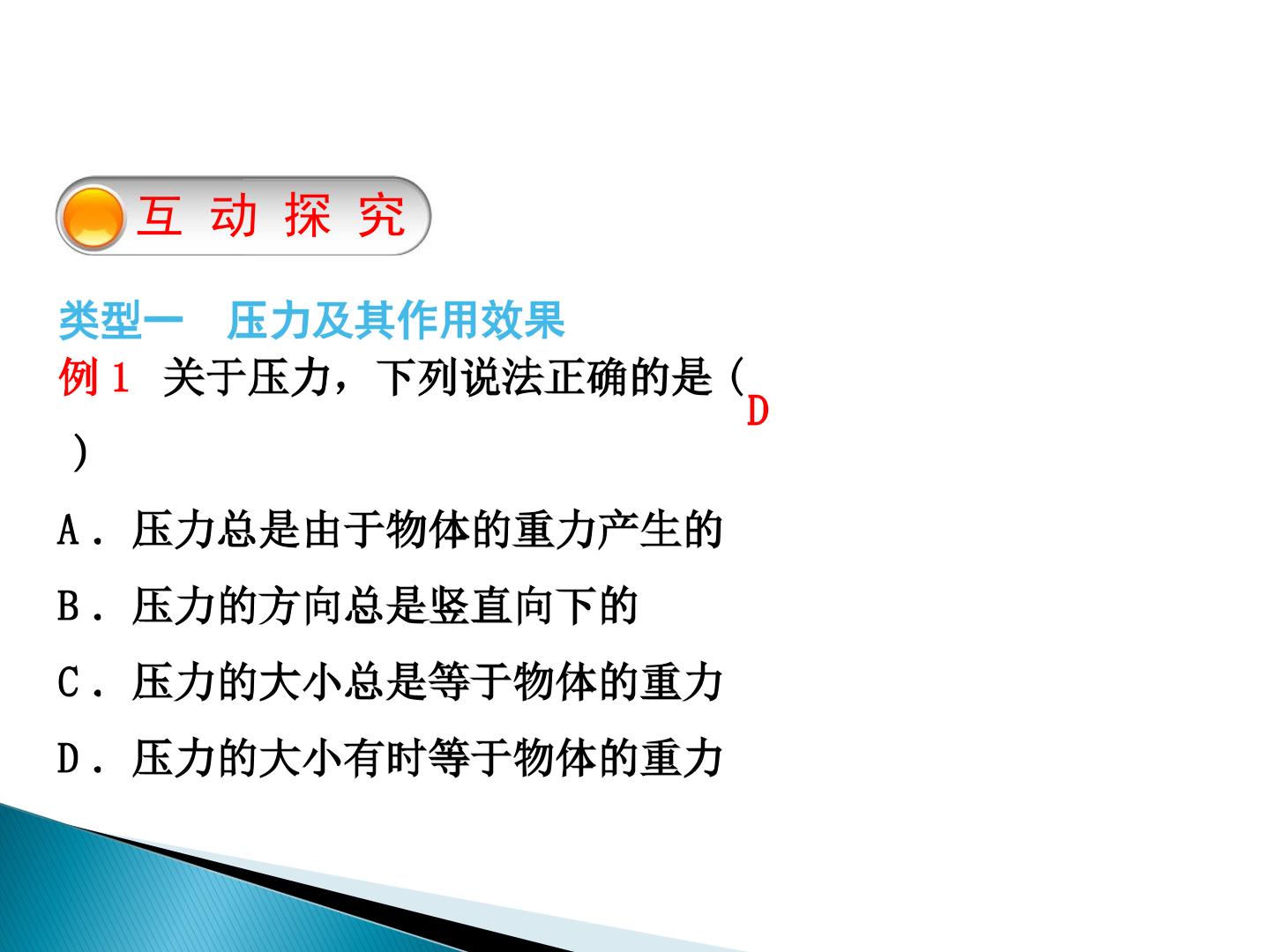 互动探究

类型一　压力及其作用效果

例1 关于压力，下列说法正确的是(D)

A．压力总是由于物体的重力产生的

B．压力的方向总是竖直向下的

C．压力的大小总是等于物体的重力

D．压力的大小有时等于物体的重力